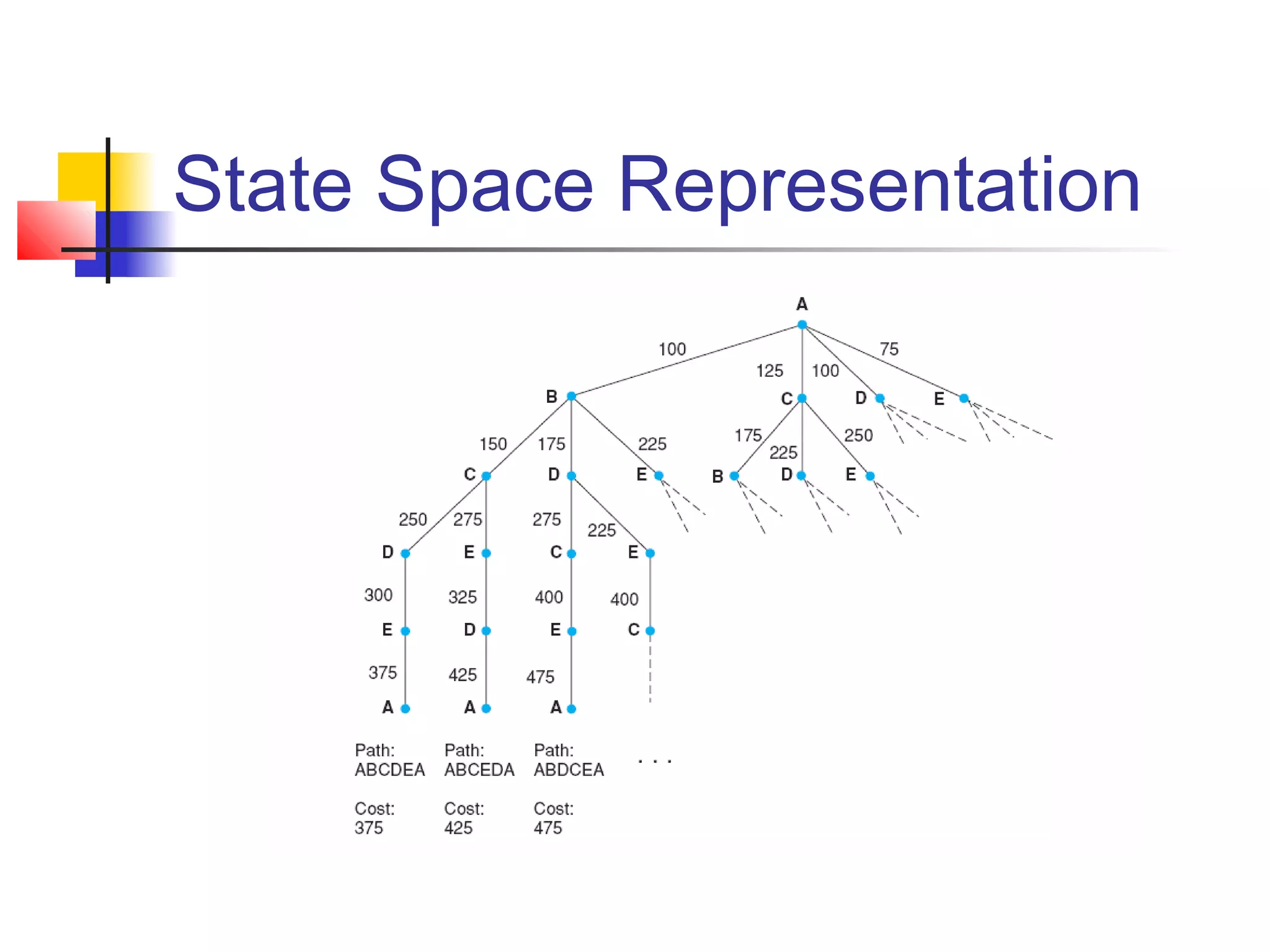 State Space Representation

A

100

125

100

75

B

C

D

E

150

175

225

175

225

250

C

D

E

B

D

E

250

275

275

225

D

E

C

E

300

325

400

400

E

D

E

C

375

425

475

A

A

A

Path: ABCDEA

Path: ABCEDA

Path: ABDCEA

. . .

Cost: 375

Cost: 425

Cost: 475